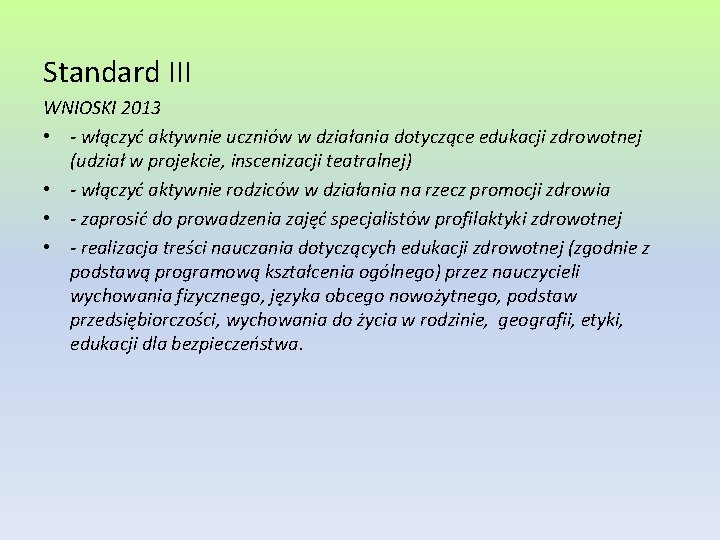 Standard III

WNIOSKI 2013

• - włączyć aktywnie uczniów w działania dotyczące edukacji zdrowotnej (udział w projekcie, inscenizacji teatralnej)
• - włączyć aktywnie rodziców w działania na rzecz promocji zdrowia
• - zaprosić do prowadzenia zajęć specjalistów profilaktyki zdrowotnej
• - realizacja treści nauczania dotyczących edukacji zdrowotnej (zgodnie z podstawą programową kształcenia ogólnego) przez nauczycieli wychowania fizycznego, języka obcego nowożytnego, podstaw przedsiębiorczości, wychowania do życia w rodzinie, geografii, etyki, edukacji dla bezpieczeństwa.